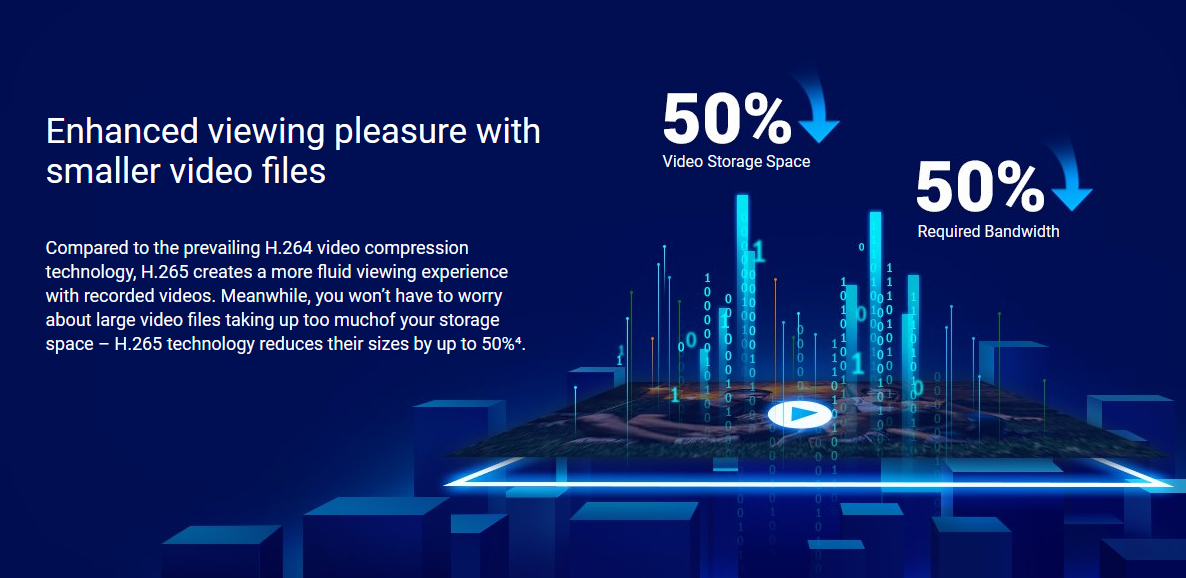 Enhanced viewing pleasure with smaller video files

Compared to the prevailing H.264 video compression technology, H.265 creates a more fluid viewing experience with recorded videos. Meanwhile, you won't have to worry about large video files taking up too muchof your storage space – H.265 technology reduces their sizes by up to 50%⁴.

50%
Video Storage Space

50%
Required Bandwidth